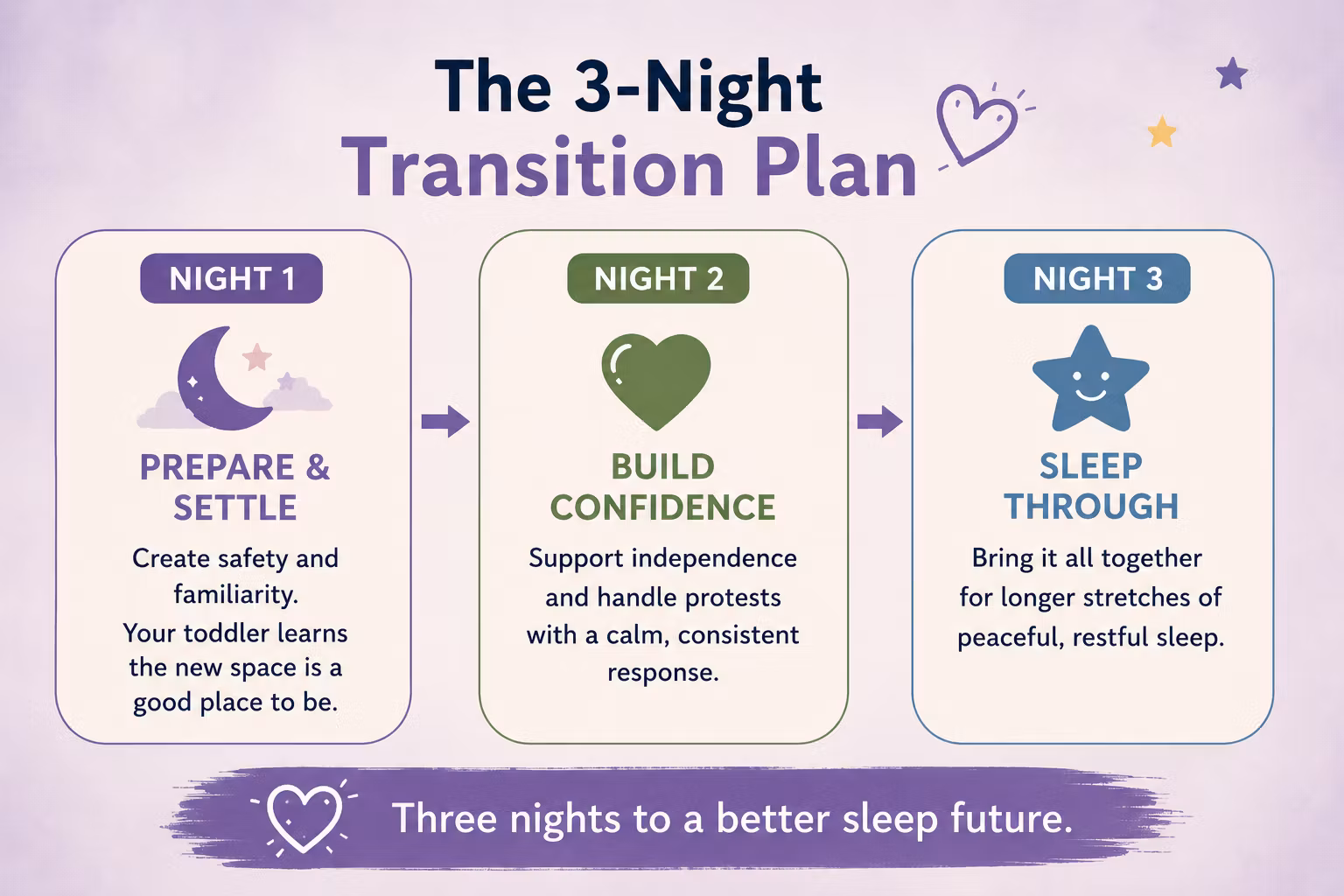 The 3-Night Transition Plan

NIGHT 1

PREPARE & SETTLE

Create safety and familiarity. Your toddler learns the new space is a good place to be.

NIGHT 2

BUILD CONFIDENCE

Support independence and handle protests with a calm, consistent response.

NIGHT 3

SLEEP THROUGH

Bring it all together for longer stretches of peaceful, restful sleep.

Three nights to a better sleep future.